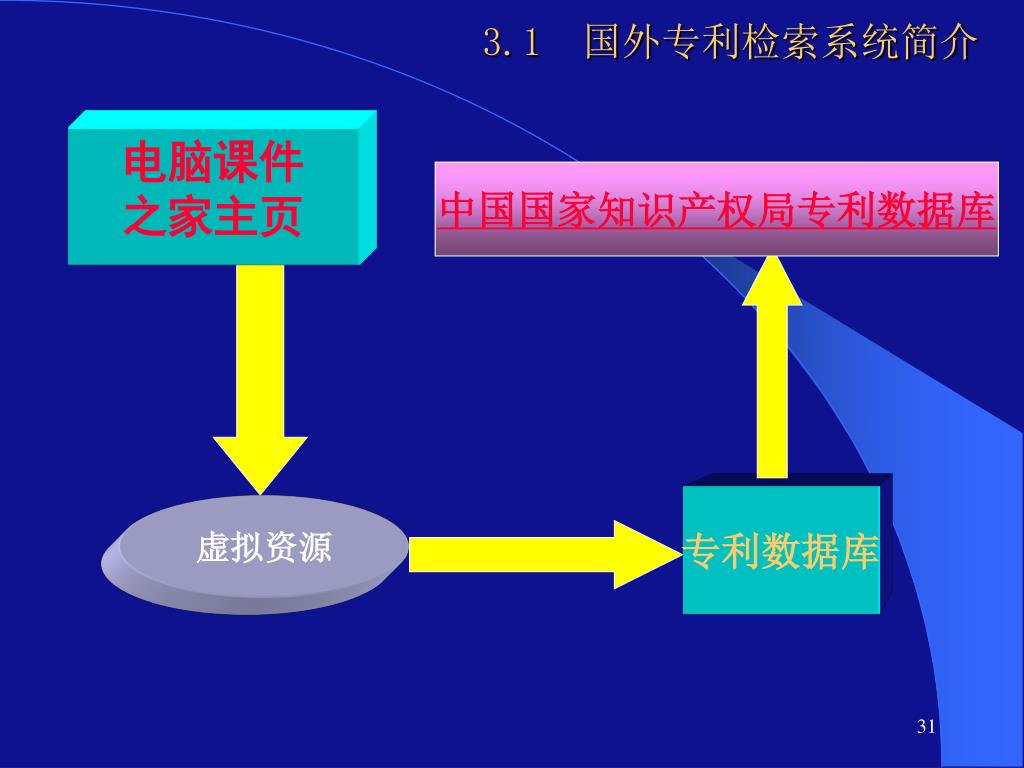 3.1　国外专利检索系统简介

电脑课件之家主页

中国国家知识产权局专利数据库

虚拟资源

专利数据库

31